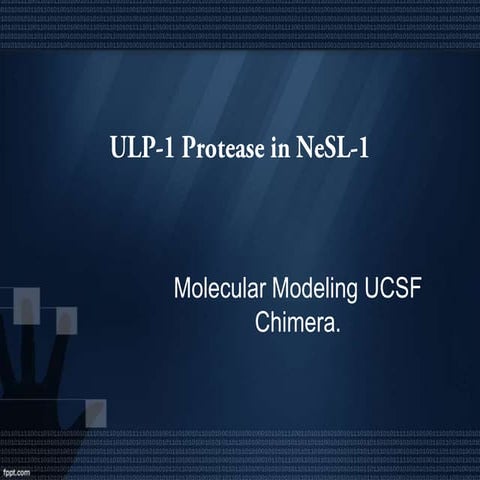 ULP-1 Protease in NeSL-1

Molecular Modeling UCSF Chimera.

fppt.com